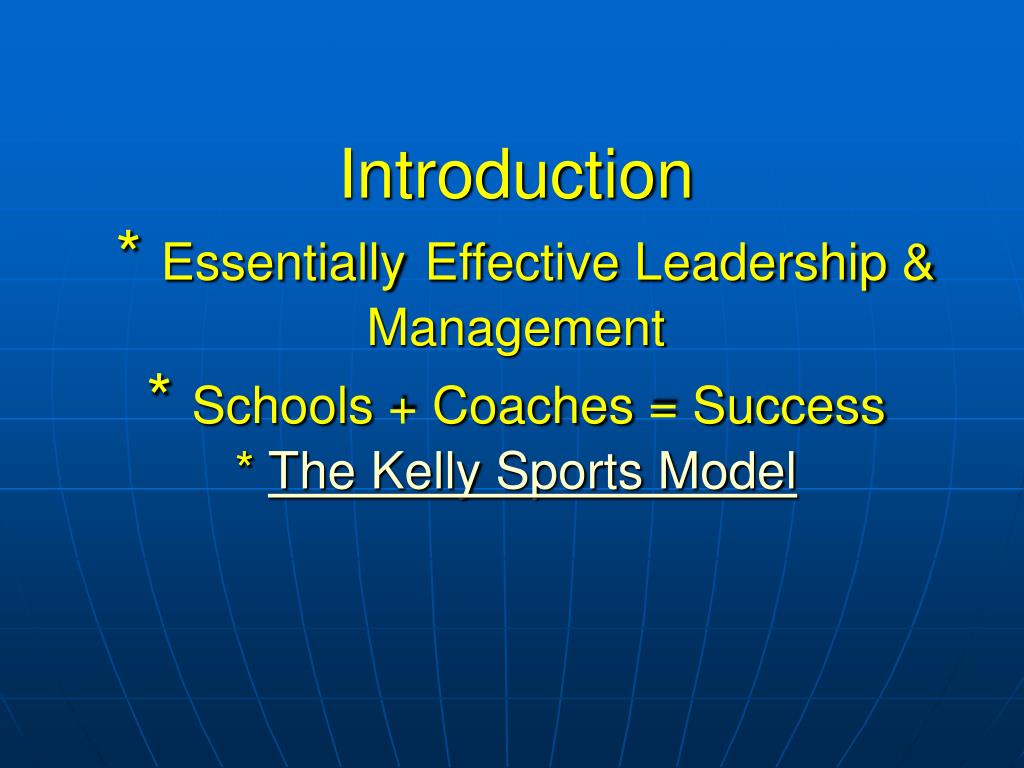 Introduction

* Essentially Effective Leadership & Management

* Schools + Coaches = Success

* The Kelly Sports Model